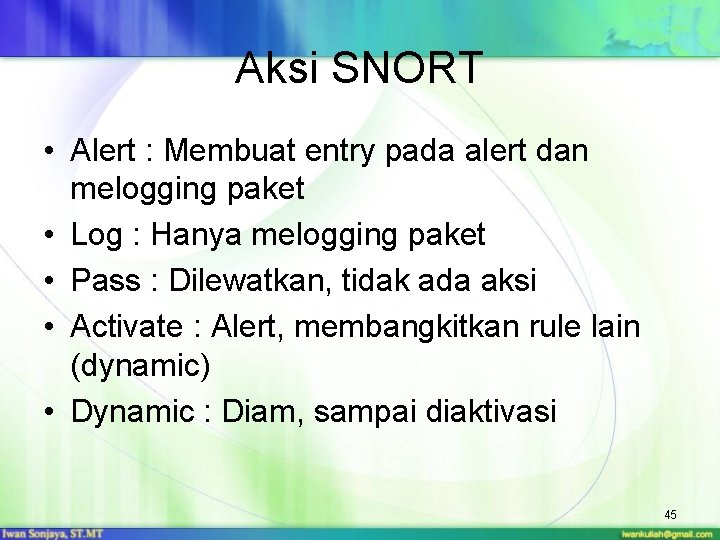 Aksi SNORT

• Alert : Membuat entry pada alert dan melogging paket
• Log : Hanya melogging paket
• Pass : Dilewatkan, tidak ada aksi
• Activate : Alert, membangkitkan rule lain (dynamic)
• Dynamic : Diam, sampai diaktivasi

45

Iwan Sonjaya, ST.MT

iwankuliah@gmail.com